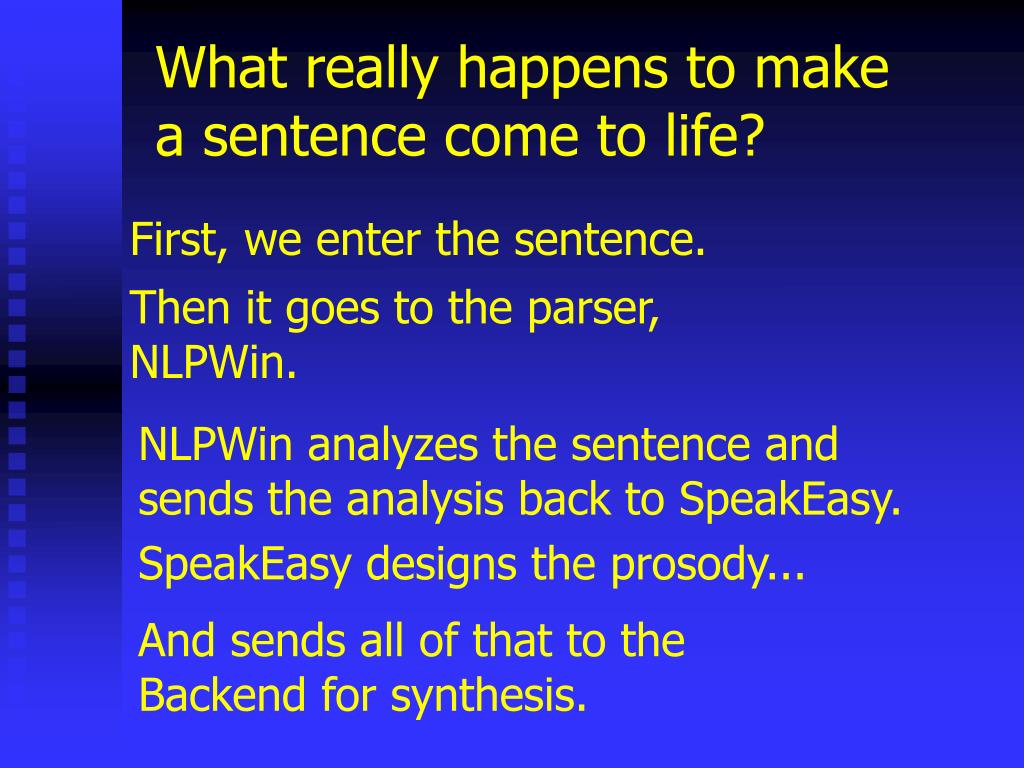 What really happens to make a sentence come to life?

First, we enter the sentence.

Then it goes to the parser, NLPWin.

NLPWin analyzes the sentence and sends the analysis back to SpeakEasy.

SpeakEasy designs the prosody...

And sends all of that to the Backend for synthesis.